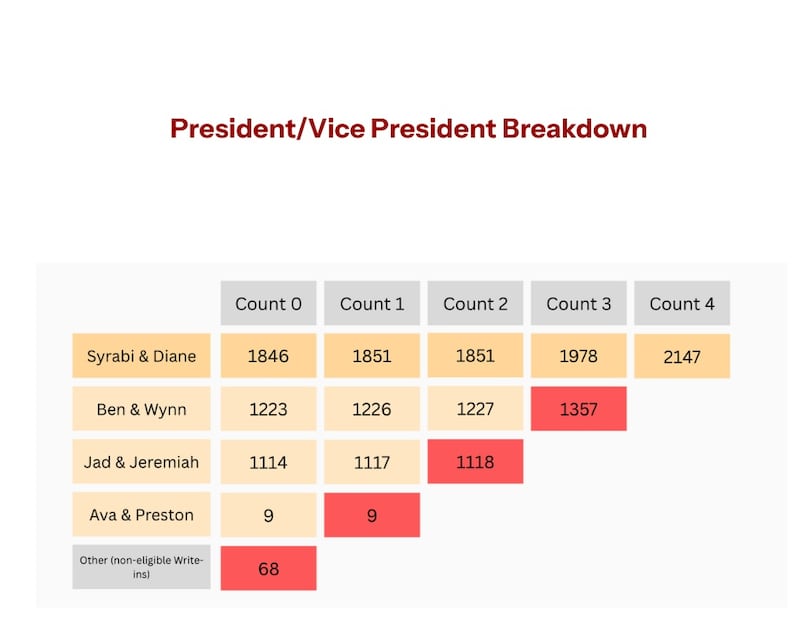 President/Vice President Breakdown

| | Count 0 | Count 1 | Count 2 | Count 3 | Count 4 |
|---|---|---|---|---|---|
| Syrabi & Diane | 1846 | 1851 | 1851 | 1978 | 2147 |
| Ben & Wynn | 1223 | 1226 | 1227 | 1357 | |
| Jad & Jeremiah | 1114 | 1117 | 1118 | | |
| Ava & Preston | 9 | 9 | | | |
| Other (non-eligible Write-ins) | 68 | | | | |